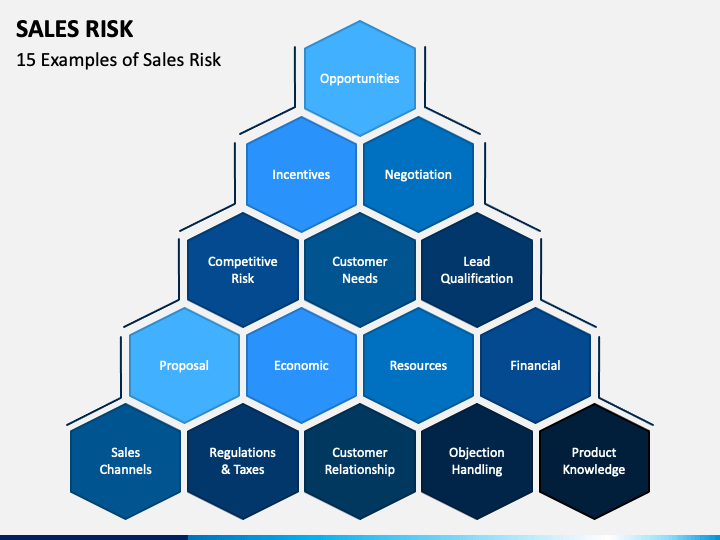 SALES RISK
15 Examples of Sales Risk

Opportunities

Incentives

Negotiation

Competitive Risk

Customer Needs

Lead Qualification

Proposal

Economic

Resources

Financial

Sales Channels

Regulations & Taxes

Customer Relationship

Objection Handling

Product Knowledge